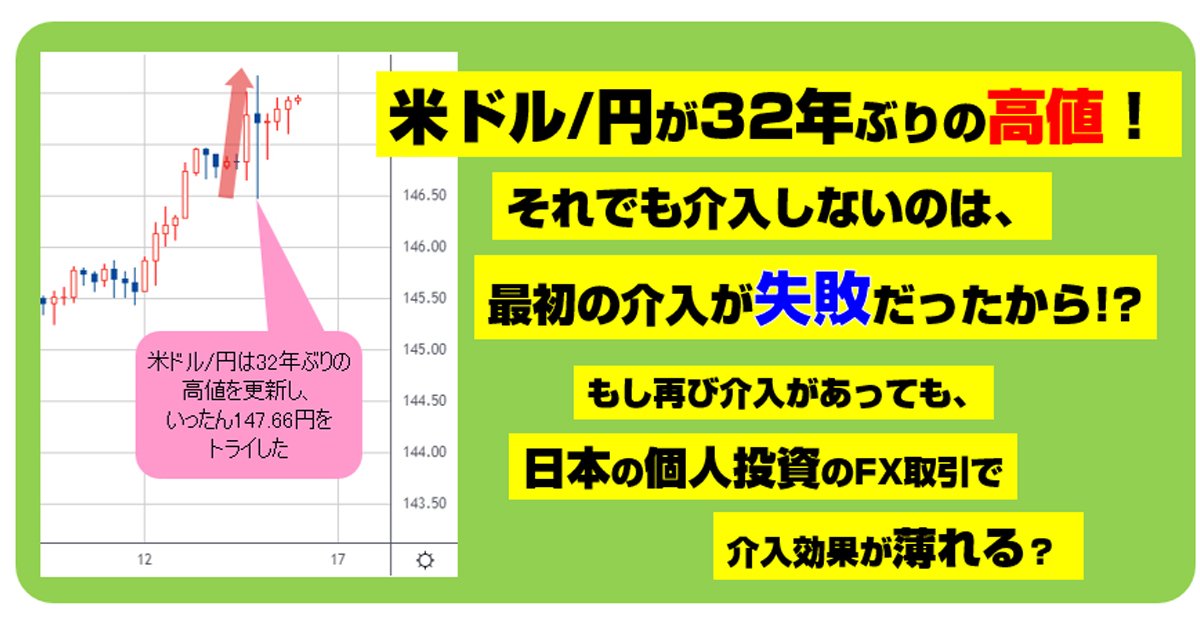 146.50
146.00
145.50
145.00
144.50
144.00
143.50

米ドル/円は32年ぶりの高値を更新し、いったん147.66円をトライした

12
17

米ドル/円が32年ぶりの高値！

それでも介入しないのは、

最初の介入が失敗だったから!?

もし再び介入があっても、

日本の個人投資のFX取引で

介入効果が薄れる？